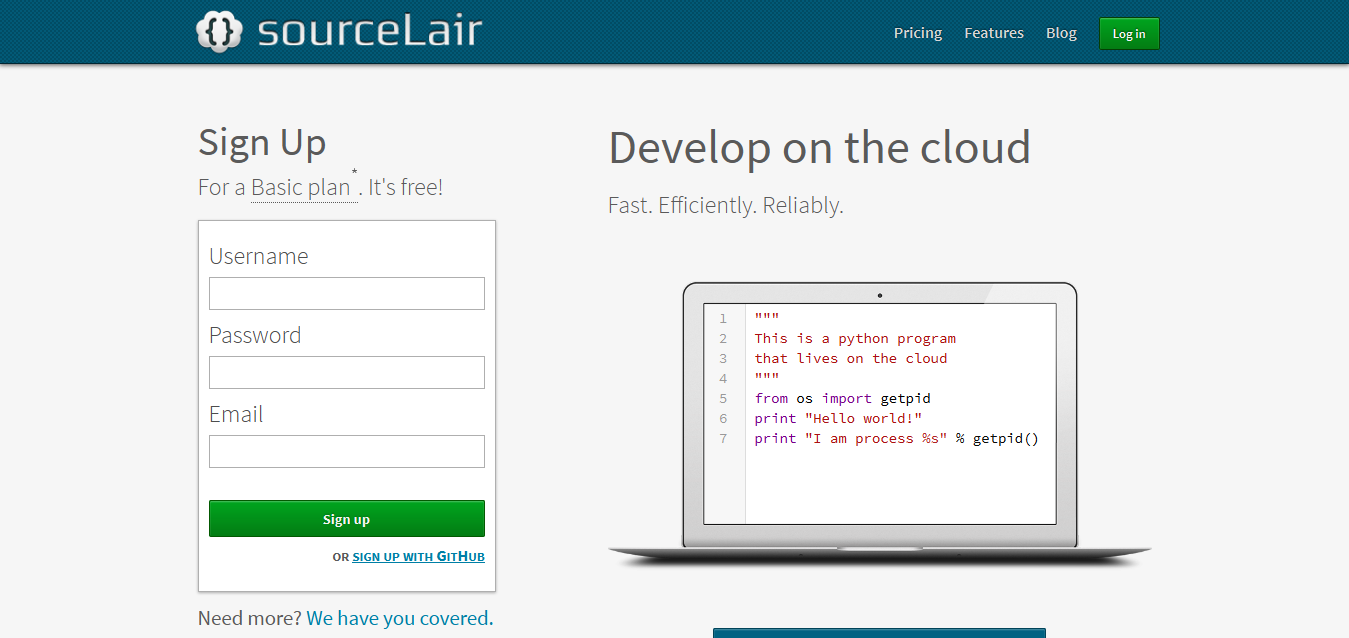 {} sourceLair

Pricing Features Blog Log in

Sign Up

For a Basic plan*. It's free!

Username

Password

Email

Sign up

OR SIGN UP WITH GITHUB

Need more? We have you covered.

Develop on the cloud

Fast. Efficiently. Reliably.

1 """
2 This is a python program
3 that lives on the cloud
4 """
5 from os import getpid
6 print "Hello world!"
7 print "I am process %s" % getpid()